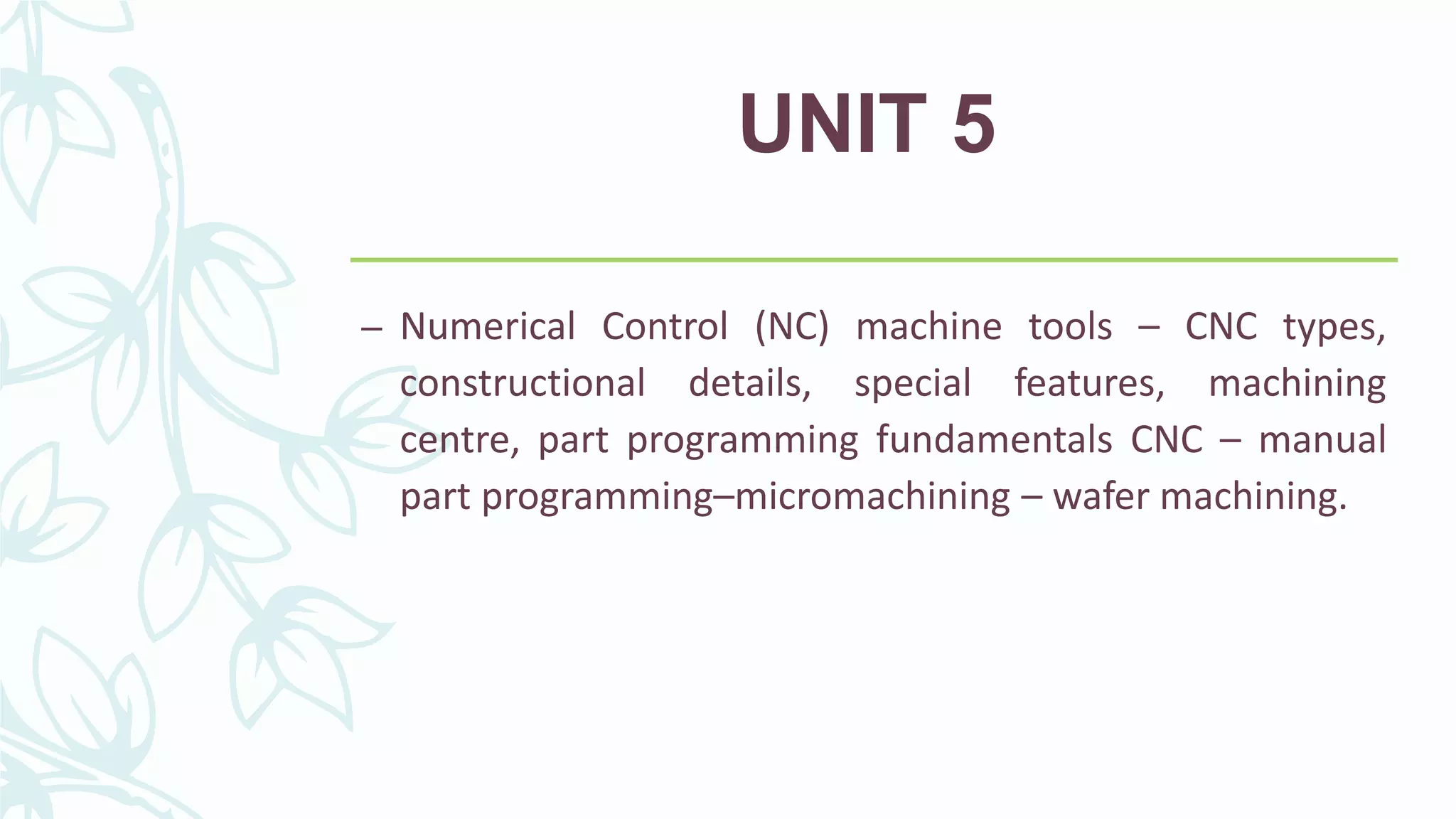 UNIT 5

– Numerical Control (NC) machine tools – CNC types, constructional details, special features, machining centre, part programming fundamentals CNC – manual part programming–micromachining – wafer machining.